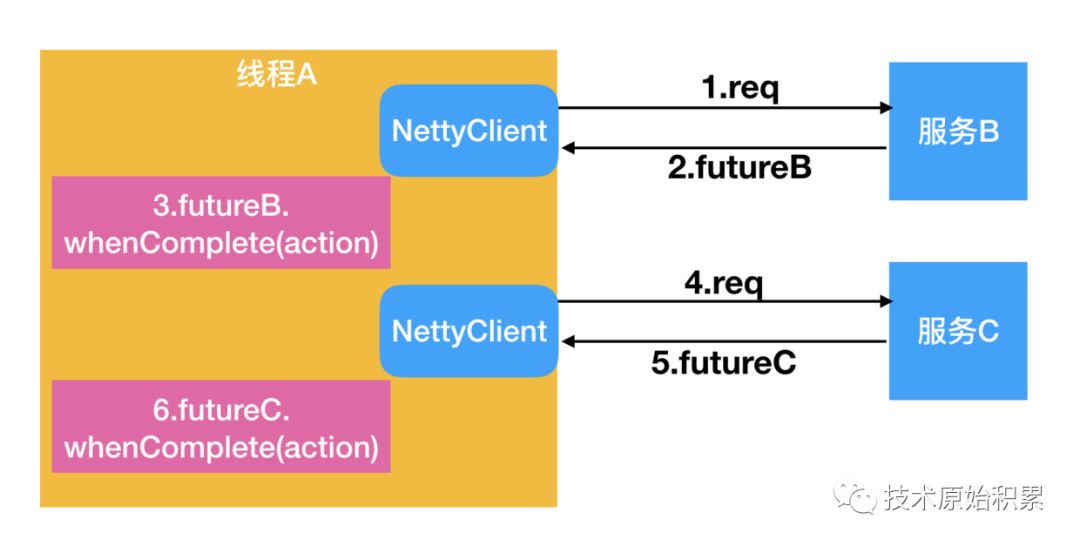 线程A

NettyClient

1.req

2.futureB

服务B

3.futureB.
whenComplete(action)

NettyClient

4.req

5.futureC

服务C

6.futureC.
whenComplete(action)

技术原始积累